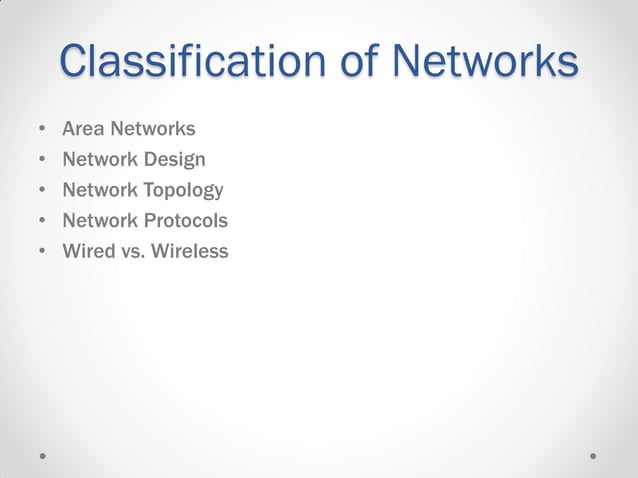 Classification of Networks

• Area Networks
• Network Design
• Network Topology
• Network Protocols
• Wired vs. Wireless